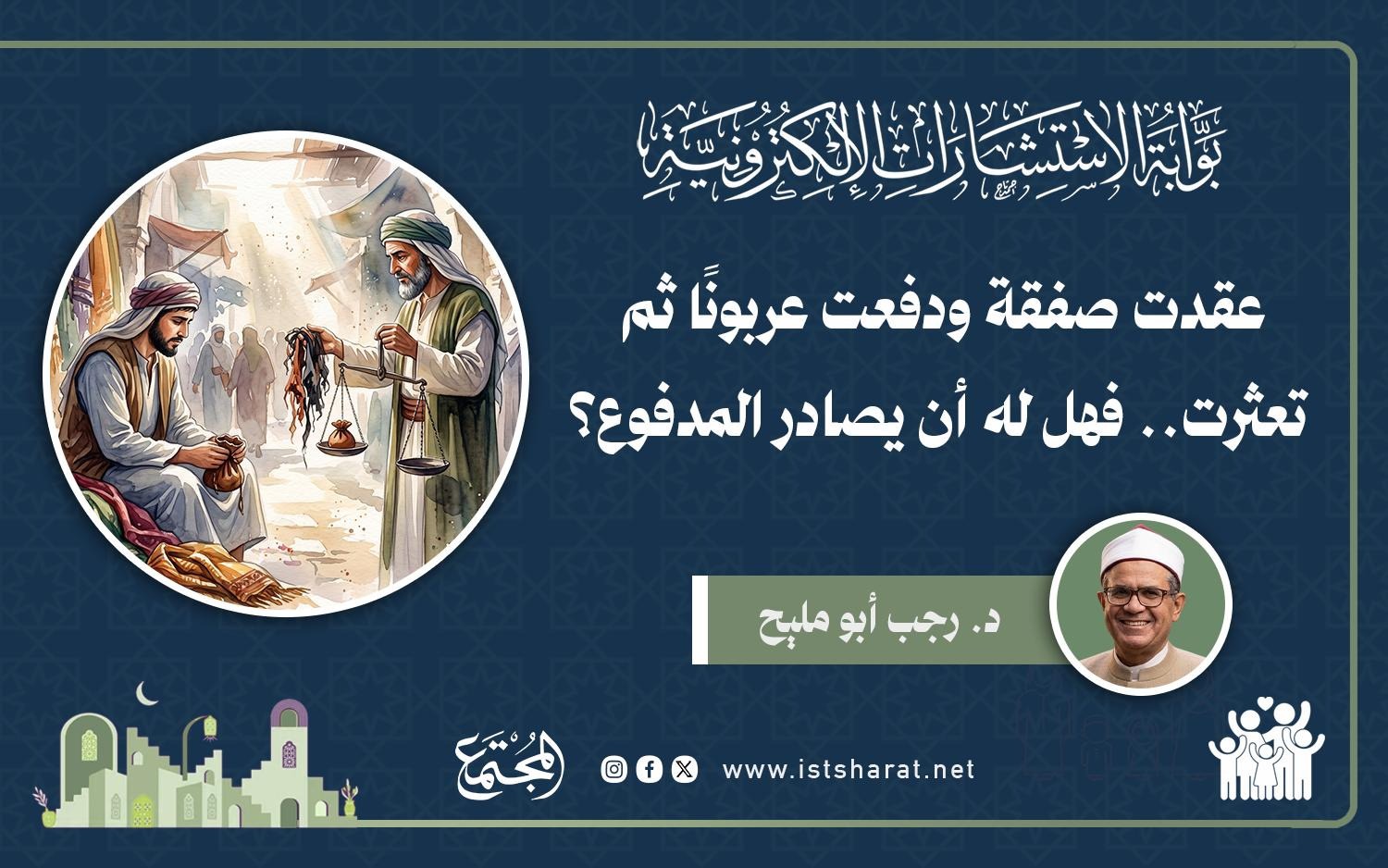 بوابة الاستشارات الإلكترونية

عقدت صفقة ودفعت عربونًا ثم تعثرت.. فهل له أن يصادر المدفوع؟

د. رجب أبو مليح

www.istsharat.net

المجتمع